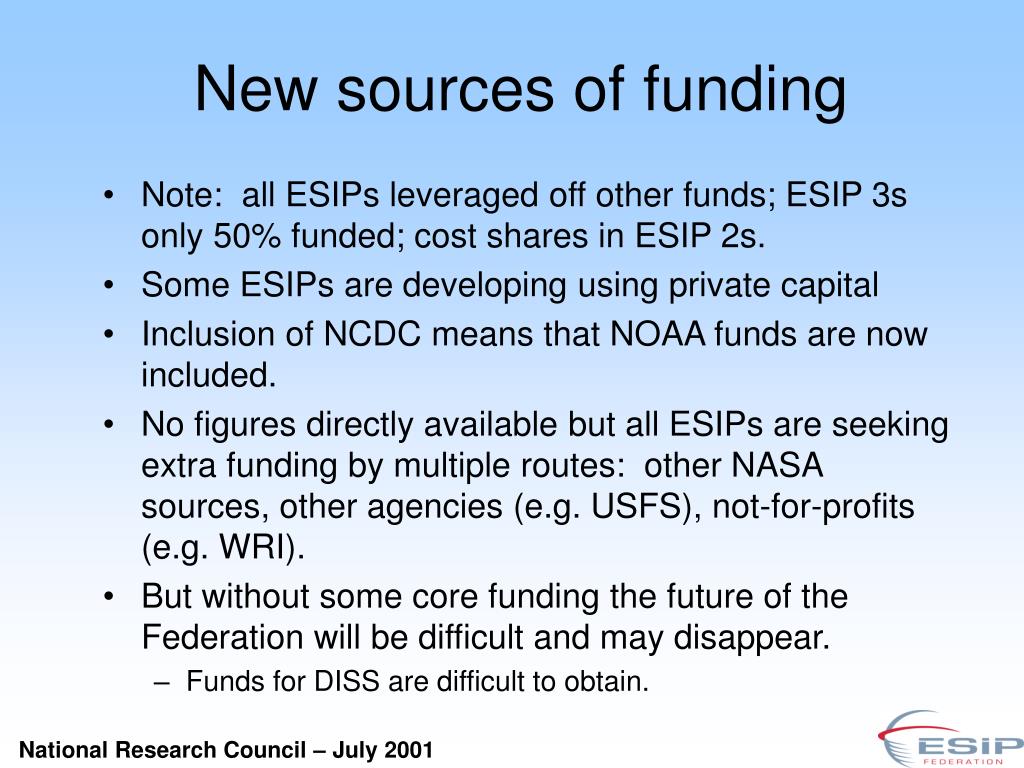 New sources of funding

• Note: all ESIPs leveraged off other funds; ESIP 3s only 50% funded; cost shares in ESIP 2s.
• Some ESIPs are developing using private capital
• Inclusion of NCDC means that NOAA funds are now included.
• No figures directly available but all ESIPs are seeking extra funding by multiple routes: other NASA sources, other agencies (e.g. USFS), not-for-profits (e.g. WRI).
• But without some core funding the future of the Federation will be difficult and may disappear.
– Funds for DISS are difficult to obtain.

National Research Council – July 2001

ESIP FEDERATION